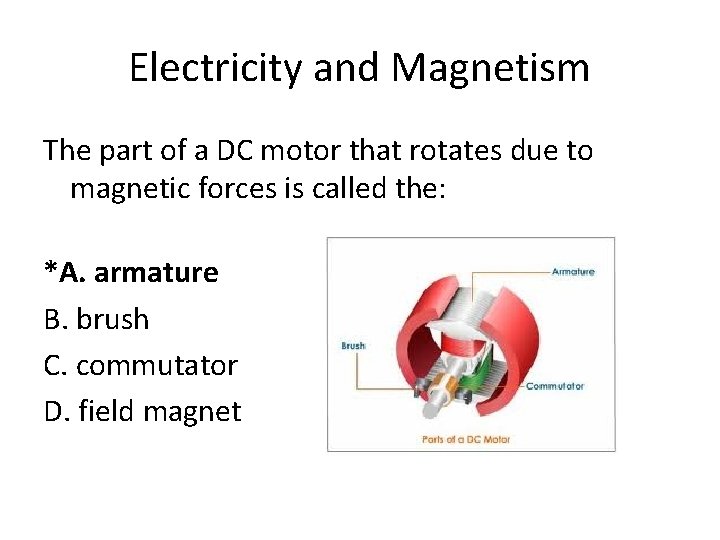 Electricity and Magnetism

The part of a DC motor that rotates due to magnetic forces is called the:

*A. armature

B. brush

C. commutator

D. field magnet

Armature

Brush

Commutator

Parts of a DC Motor